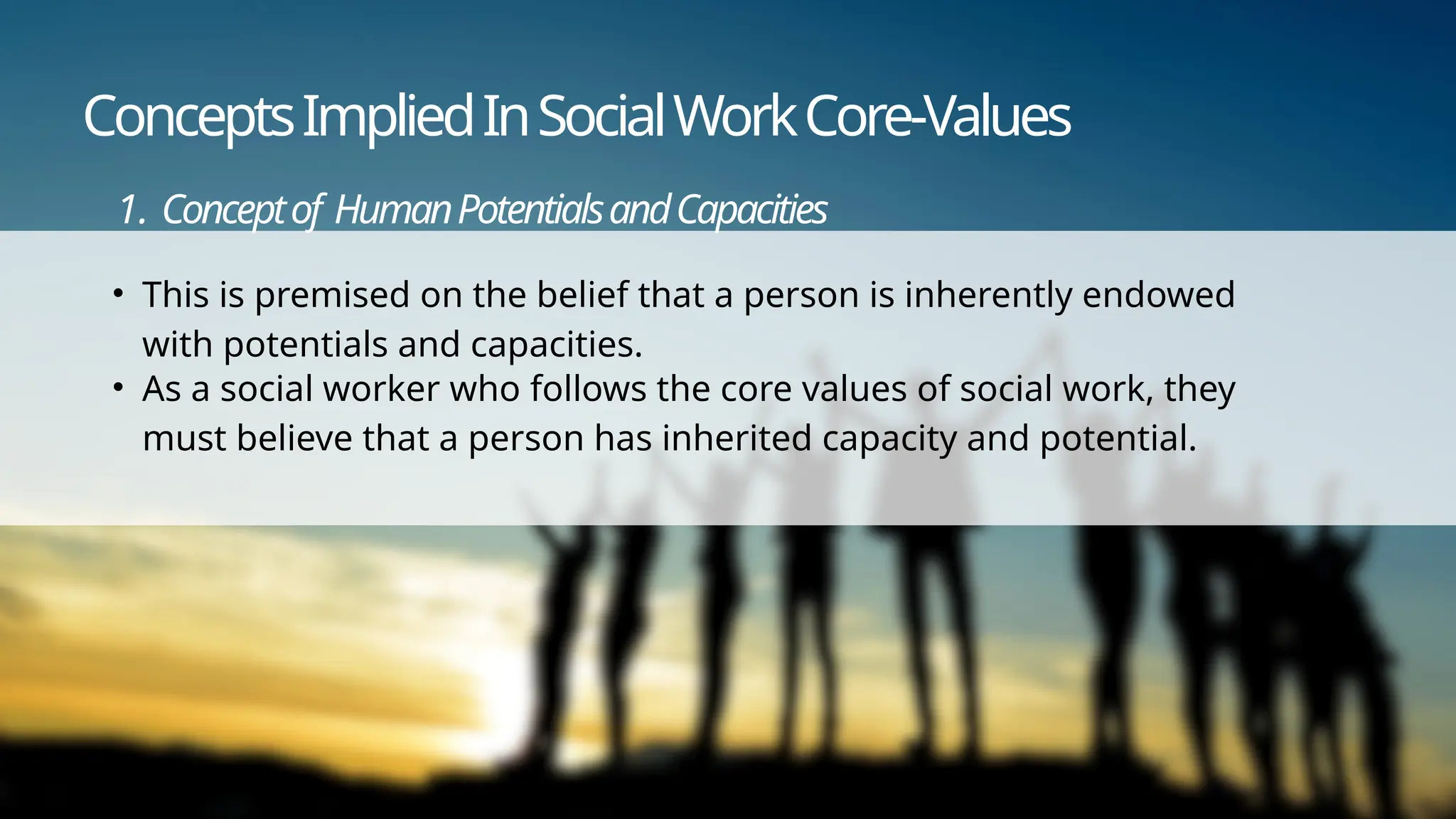 Concepts Implied In Social Work Core-Values

1. Concept of Human Potentials and Capacities

• This is premised on the belief that a person is inherently endowed with potentials and capacities.
• As a social worker who follows the core values of social work, they must believe that a person has inherited capacity and potential.